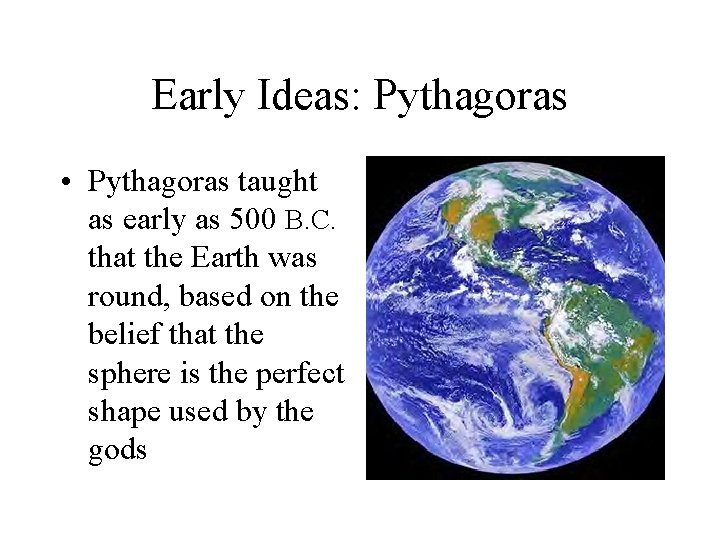 Early Ideas: Pythagoras

• Pythagoras taught as early as 500 B.C. that the Earth was round, based on the belief that the sphere is the perfect shape used by the gods